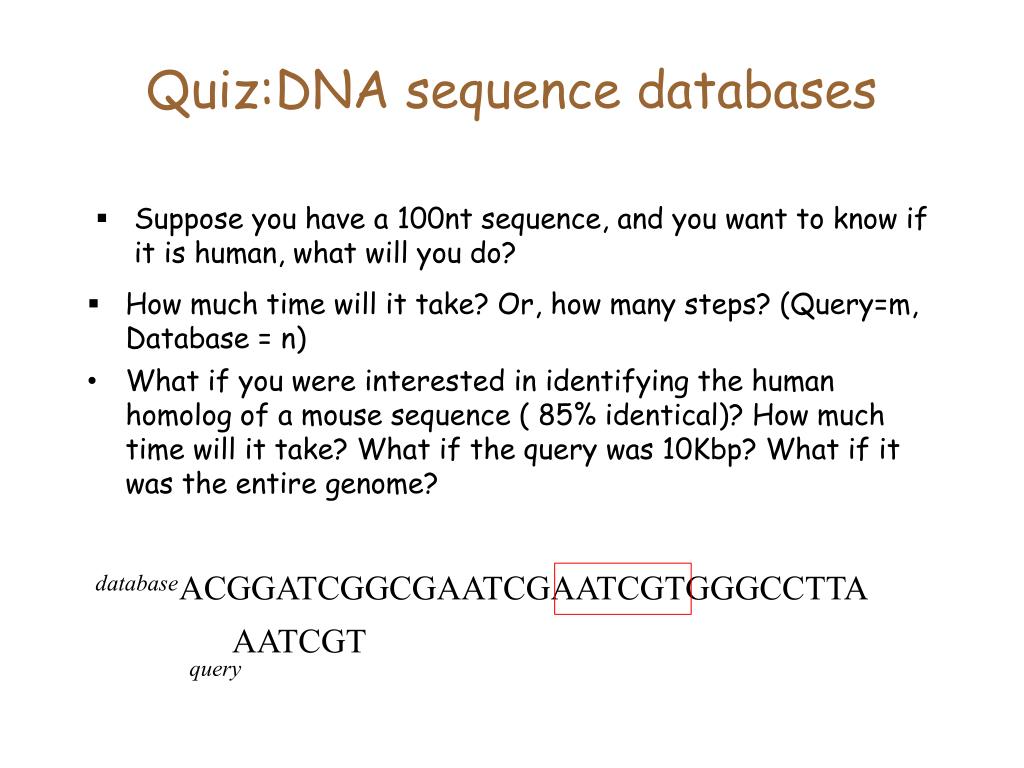 Quiz:DNA sequence databases

▪ Suppose you have a 100nt sequence, and you want to know if it is human, what will you do?

▪ How much time will it take? Or, how many steps? (Query=m, Database = n)

• What if you were interested in identifying the human homolog of a mouse sequence ( 85% identical)? How much time will it take? What if the query was 10Kbp? What if it was the entire genome?

database ACGGATCGGCGAATCGAATCGTGGGCCTTA

AATCGT
query